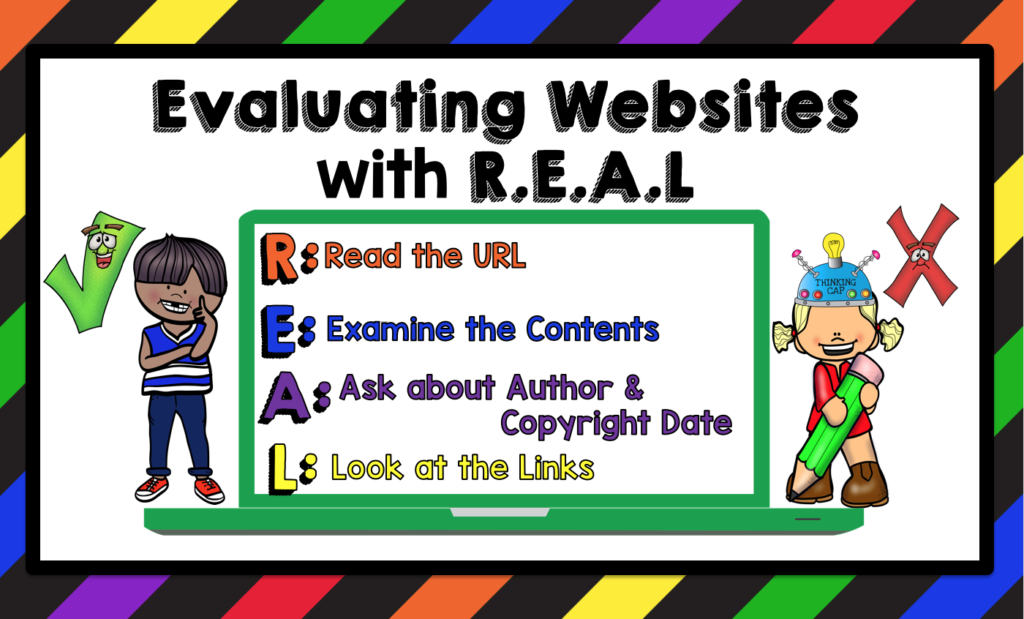 Evaluating Websites with R.E.A.L

R: Read the URL

E: Examine the Contents

A: Ask about Author & Copyright Date

L: Look at the Links

THINKING CAP